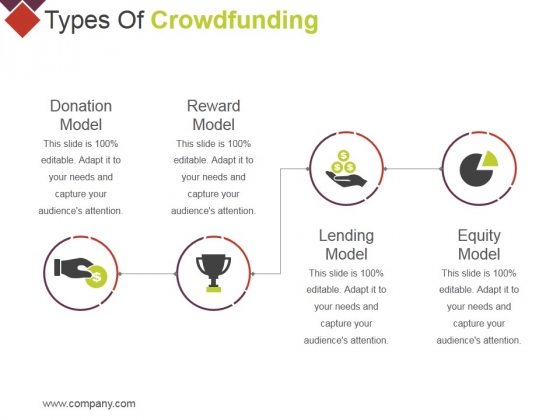 Types Of Crowdfunding

Donation Model
This slide is 100% editable. Adapt it to your needs and capture your audience's attention.

Reward Model
This slide is 100% editable. Adapt it to your needs and capture your audience's attention.

Lending Model
This slide is 100% editable. Adapt it to your needs and capture your audience's attention.

Equity Model
This slide is 100% editable. Adapt it to your needs and capture your audience's attention.

www.company.com